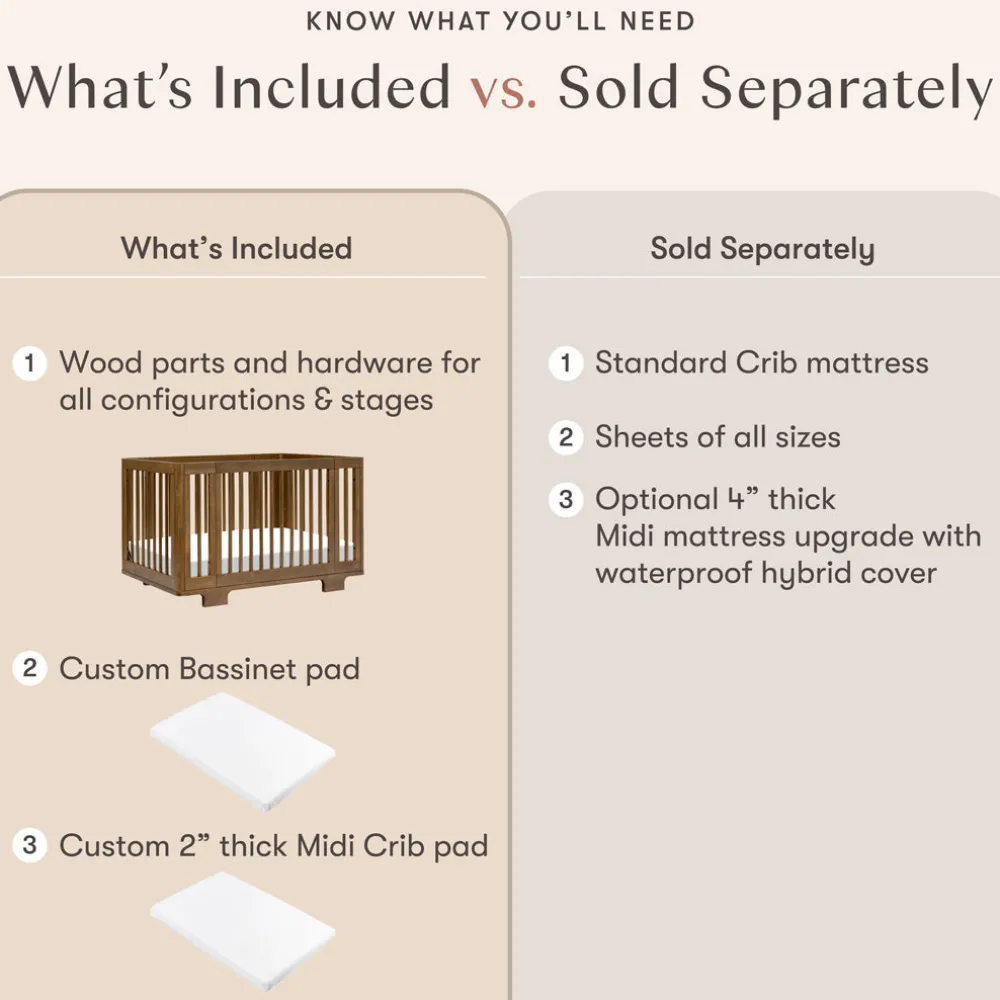 KNOW WHAT YOU'LL NEED

What's Included vs. Sold Separately

What's Included

1 Wood parts and hardware for all configurations & stages

2 Custom Bassinet pad

3 Custom 2" thick Midi Crib pad

Sold Separately

1 Standard Crib mattress

2 Sheets of all sizes

3 Optional 4" thick Midi mattress upgrade with waterproof hybrid cover